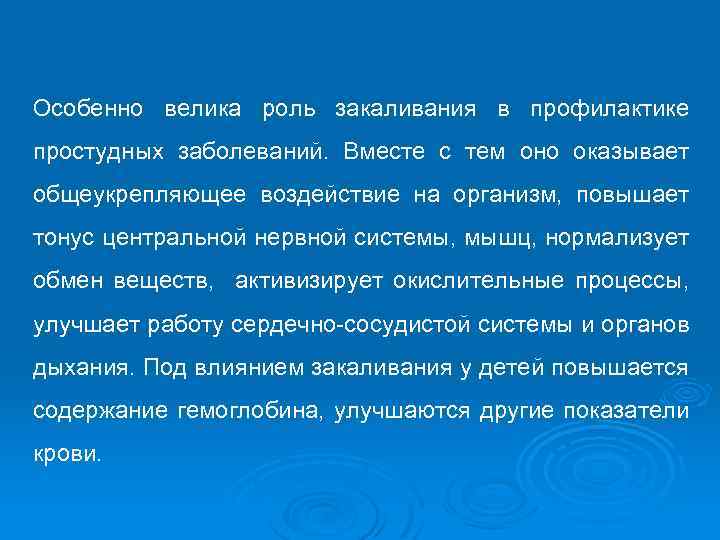 Особенно велика роль закаливания в профилактике простудных заболеваний. Вместе с тем оно оказывает общеукрепляющее воздействие на организм, повышает тонус центральной нервной системы, мышц, нормализует обмен веществ, активизирует окислительные процессы, улучшает работу сердечно-сосудистой системы и органов дыхания. Под влиянием закаливания у детей повышается содержание гемоглобина, улучшаются другие показатели крови.